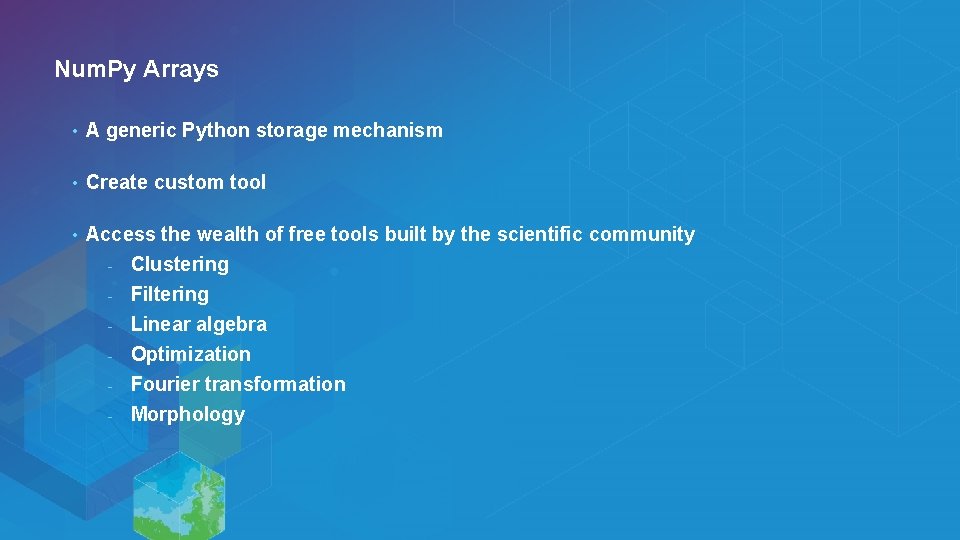 NumPy Arrays

• A generic Python storage mechanism

• Create custom tool

• Access the wealth of free tools built by the scientific community
- Clustering
- Filtering
- Linear algebra
- Optimization
- Fourier transformation
- Morphology